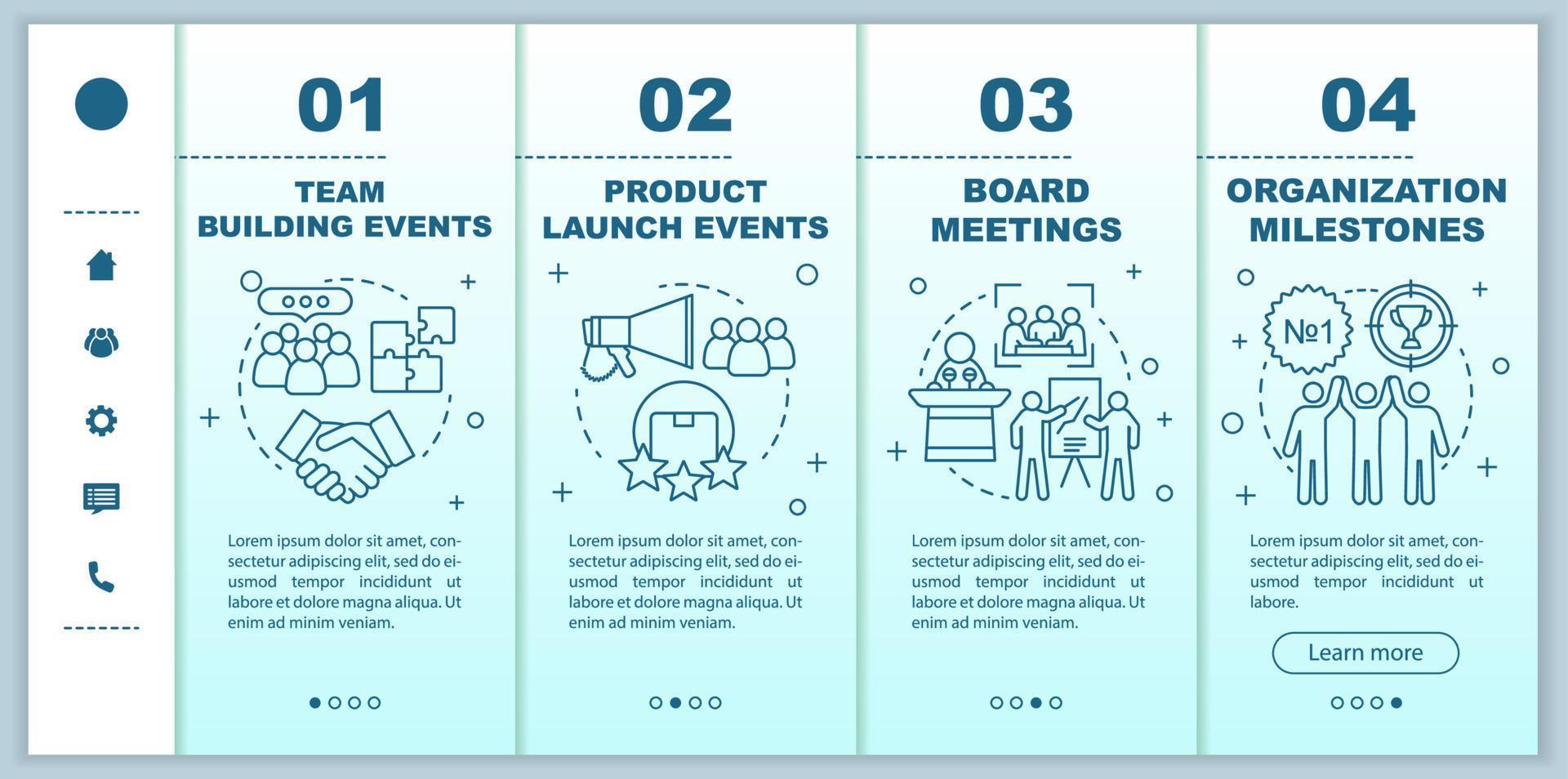 01

TEAM BUILDING EVENTS

Lorem ipsum dolor sit amet, consectetur adipiscing elit, sed do eiusmod tempor incididunt ut labore et dolore magna aliqua. Ut enim ad minim veniam.

02

PRODUCT LAUNCH EVENTS

Lorem ipsum dolor sit amet, consectetur adipiscing elit, sed do eiusmod tempor incididunt ut labore et dolore magna aliqua. Ut enim ad minim veniam.

03

BOARD MEETINGS

Lorem ipsum dolor sit amet, consectetur adipiscing elit, sed do eiusmod tempor incididunt ut labore et dolore magna aliqua. Ut enim ad minim veniam.

04

ORGANIZATION MILESTONES

№1

Lorem ipsum dolor sit amet, consectetur adipiscing elit, sed do eiusmod tempor incididunt ut labore.

Learn more